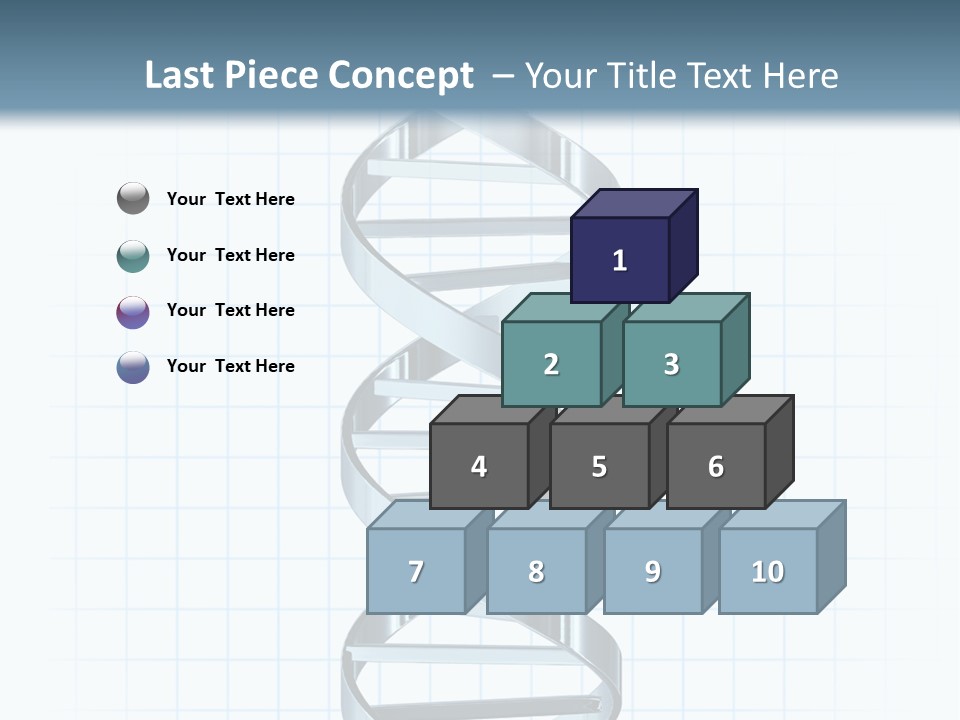 Last Piece Concept – Your Title Text Here

Your Text Here

Your Text Here

Your Text Here

Your Text Here

1

2

3

4

5

6

7

8

9

10